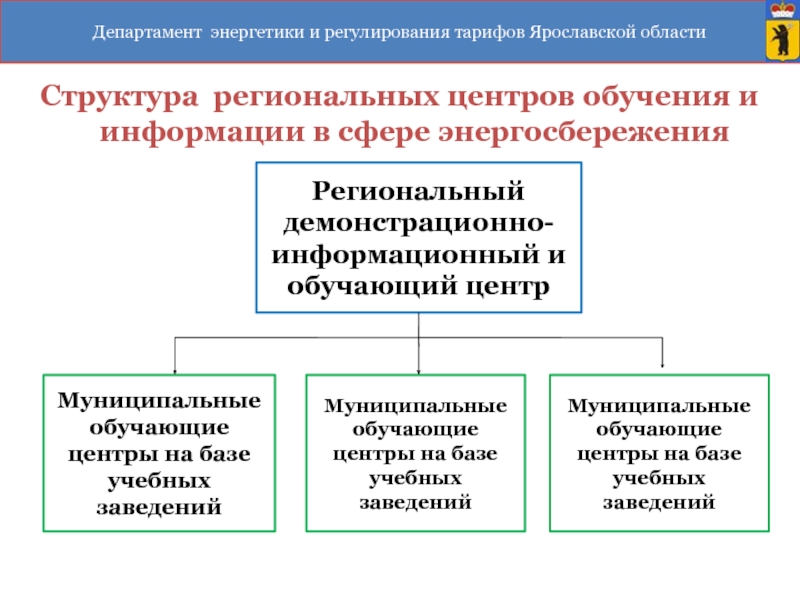 Департамент энергетики и регулирования тарифов Ярославской области

Структура региональных центров обучения и информации в сфере энергосбережения

Региональный демонстрационно-информационный и обучающий центр

Муниципальные обучающие центры на базе учебных заведений

Муниципальные обучающие центры на базе учебных заведений

Муниципальные обучающие центры на базе учебных заведений